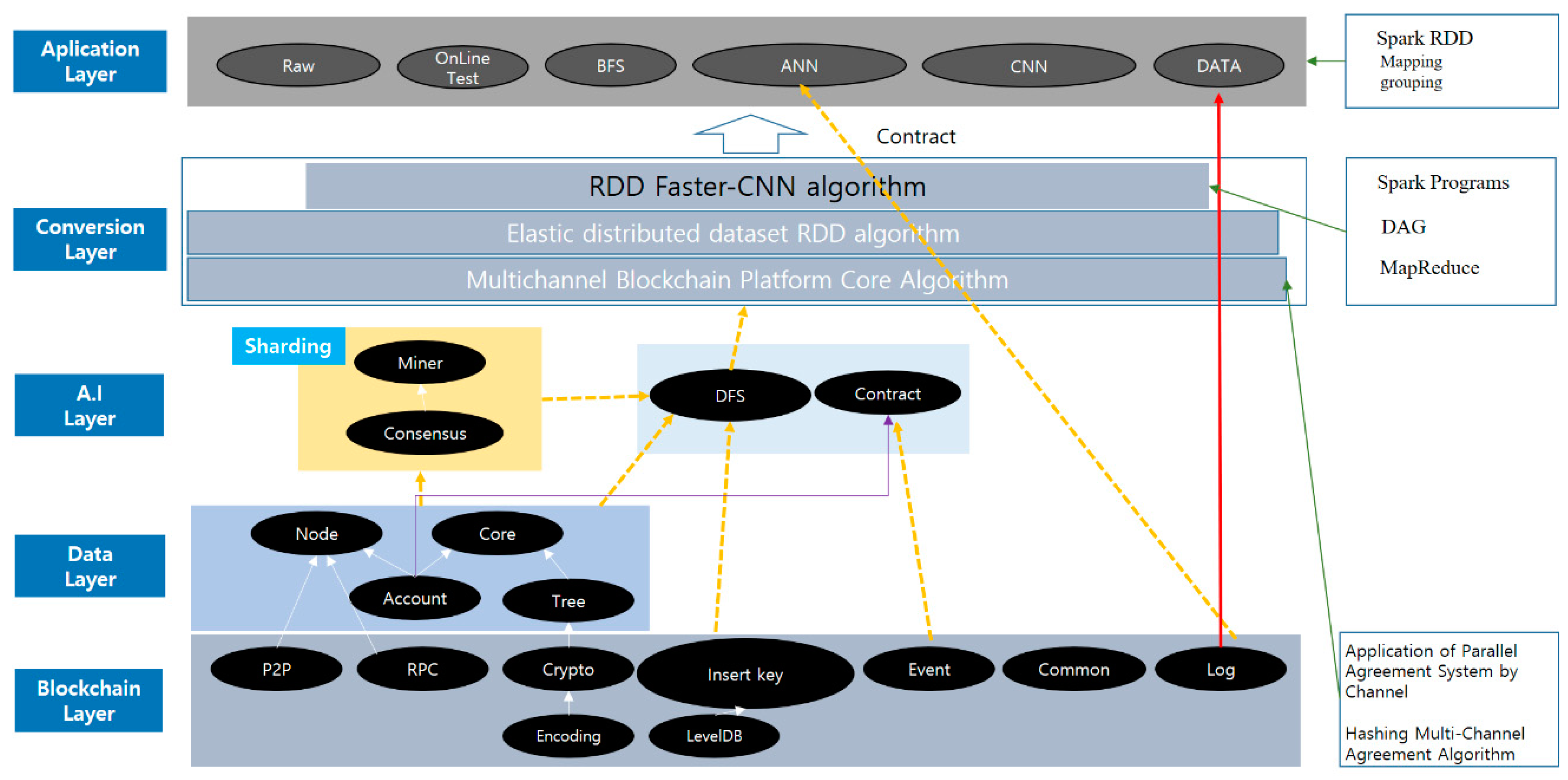 Aplication Layer

Raw

OnLine Test

BFS

ANN

CNN

DATA

Spark RDD
Mapping
grouping

Contract

Conversion Layer

RDD Faster-CNN algorithm

Elastic distributed dataset RDD algorithm

Multichannel Blockchain Platform Core Algorithm

Spark Programs

DAG

MapReduce

A.I Layer

Sharding

Miner

Consensus

DFS

Contract

Data Layer

Node

Core

Account

Tree

Blockchain Layer

P2P

RPC

Crypto

Insert key

Event

Common

Log

Encoding

LevelDB

Application of Parallel Agreement System by Channel

Hashing Multi-Channel Agreement Algorithm